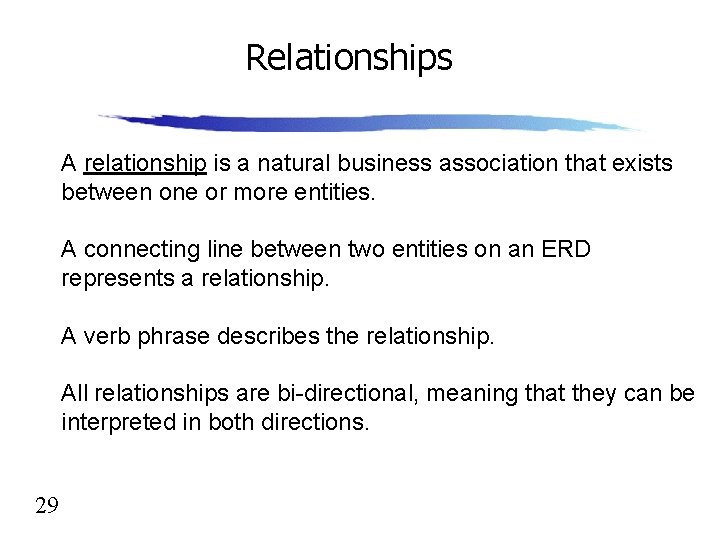 Relationships

A relationship is a natural business association that exists between one or more entities.

A connecting line between two entities on an ERD represents a relationship.

A verb phrase describes the relationship.

All relationships are bi-directional, meaning that they can be interpreted in both directions.

29